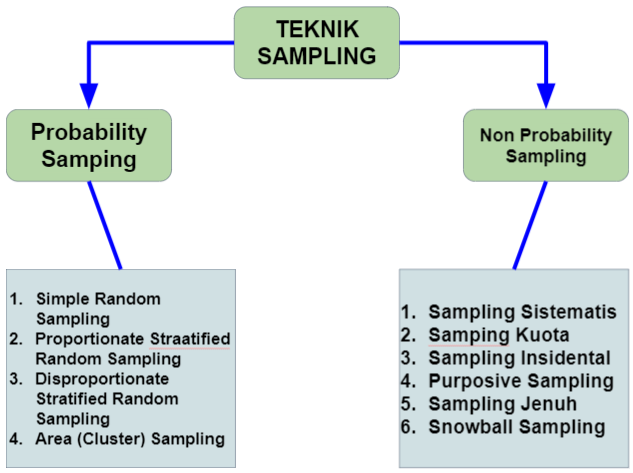 TEKNIK SAMPLING

Probability Samping

Non Probability Sampling

1. Simple Random Sampling
2. Proportionate Straatified Random Sampling
3. Disproportionate Stratified Random Sampling
4. Area (Cluster) Sampling

1. Sampling Sistematis
2. Samping Kuota
3. Sampling Insidental
4. Purposive Sampling
5. Sampling Jenuh
6. Snowball Sampling